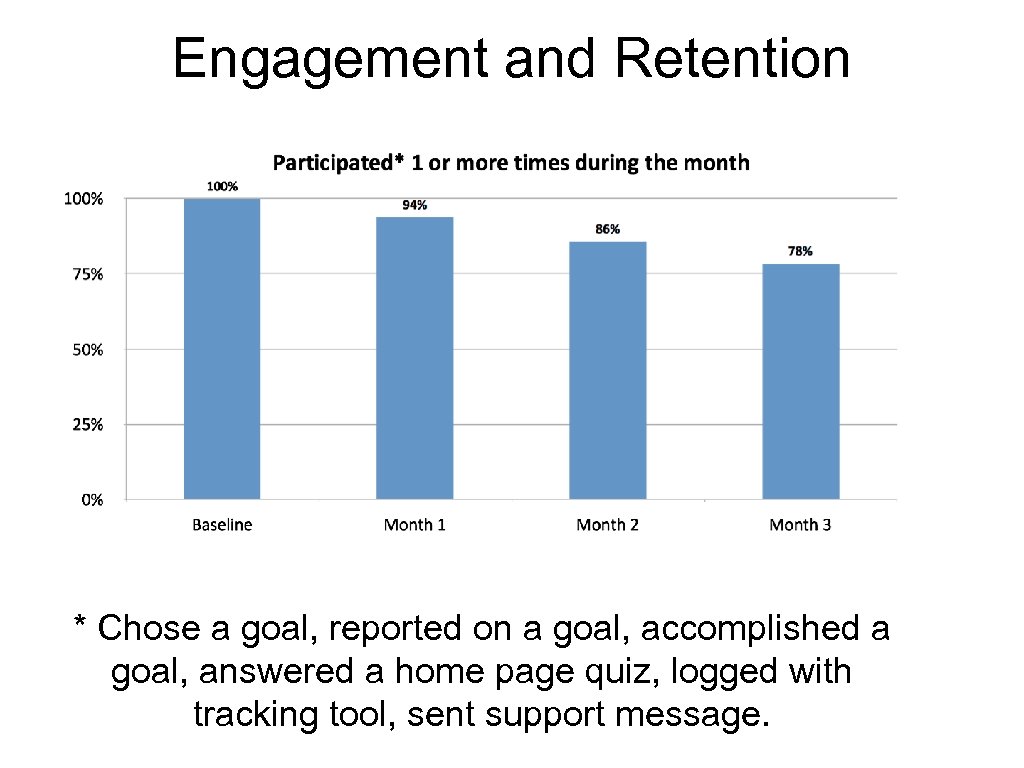 Engagement and Retention

Participated* 1 or more times during the month

100%
75%
50%
25%
0%

100%
94%
86%
78%

Baseline
Month 1
Month 2
Month 3

* Chose a goal, reported on a goal, accomplished a goal, answered a home page quiz, logged with tracking tool, sent support message.